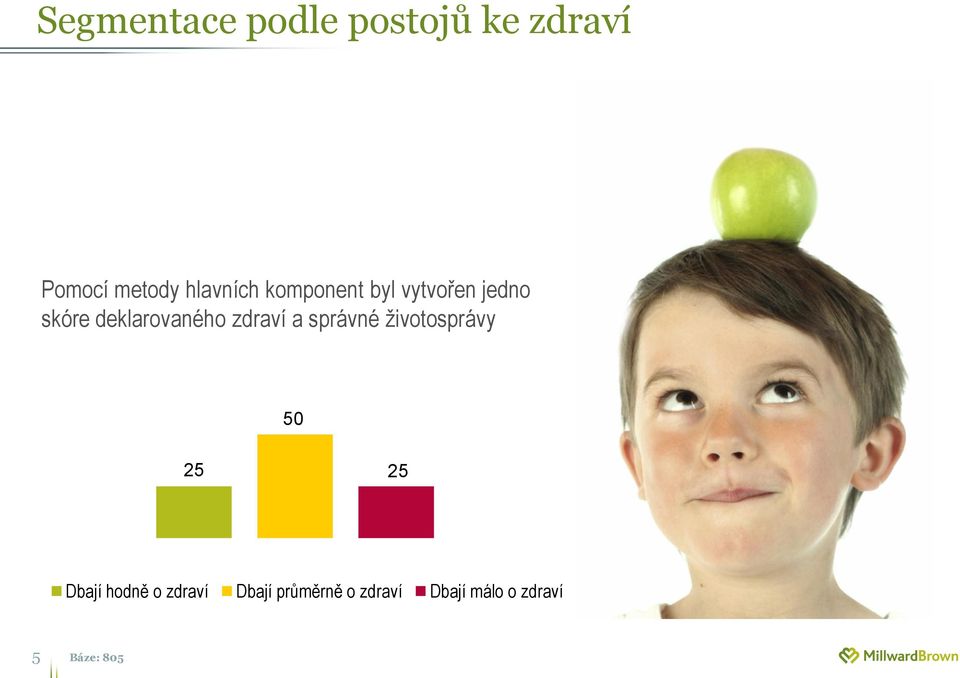 Segmentace podle postojů ke zdraví

Pomocí metody hlavních komponent byl vytvořen jedno skóre deklarovaného zdraví a správné životosprávy

25

50

25

Dbají hodně o zdraví Dbají průměrně o zdraví Dbají málo o zdraví

5 Báze: 805

MillwardBrown